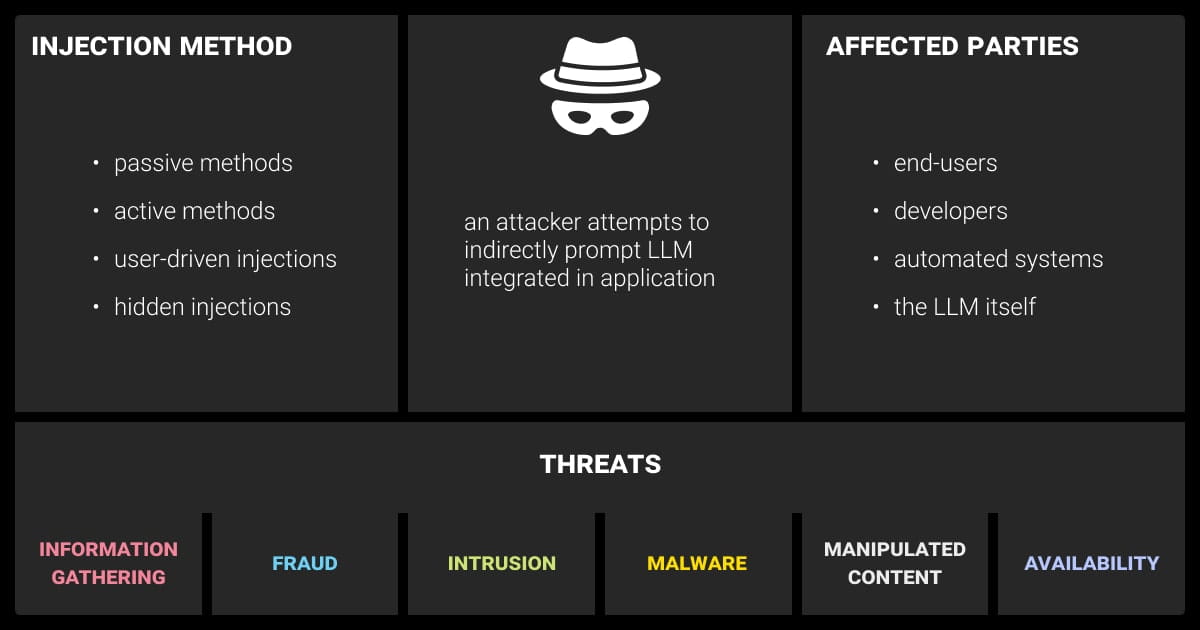 INJECTION METHOD

• passive methods
• active methods
• user-driven injections
• hidden injections

an attacker attempts to indirectly prompt LLM integrated in application

AFFECTED PARTIES

• end-users
• developers
• automated systems
• the LLM itself

THREATS

INFORMATION GATHERING

FRAUD

INTRUSION

MALWARE

MANIPULATED CONTENT

AVAILABILITY